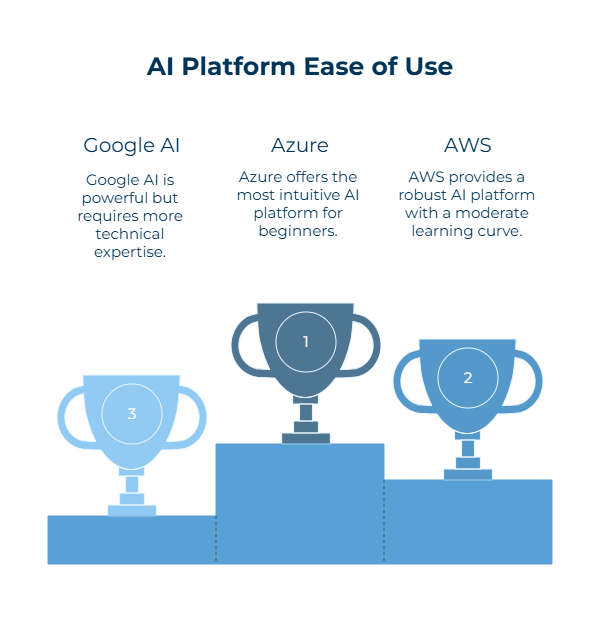 AI Platform Ease of Use

Google AI

Google AI is powerful but requires more technical expertise.

Azure

Azure offers the most intuitive AI platform for beginners.

AWS

AWS provides a robust AI platform with a moderate learning curve.

3

1

2